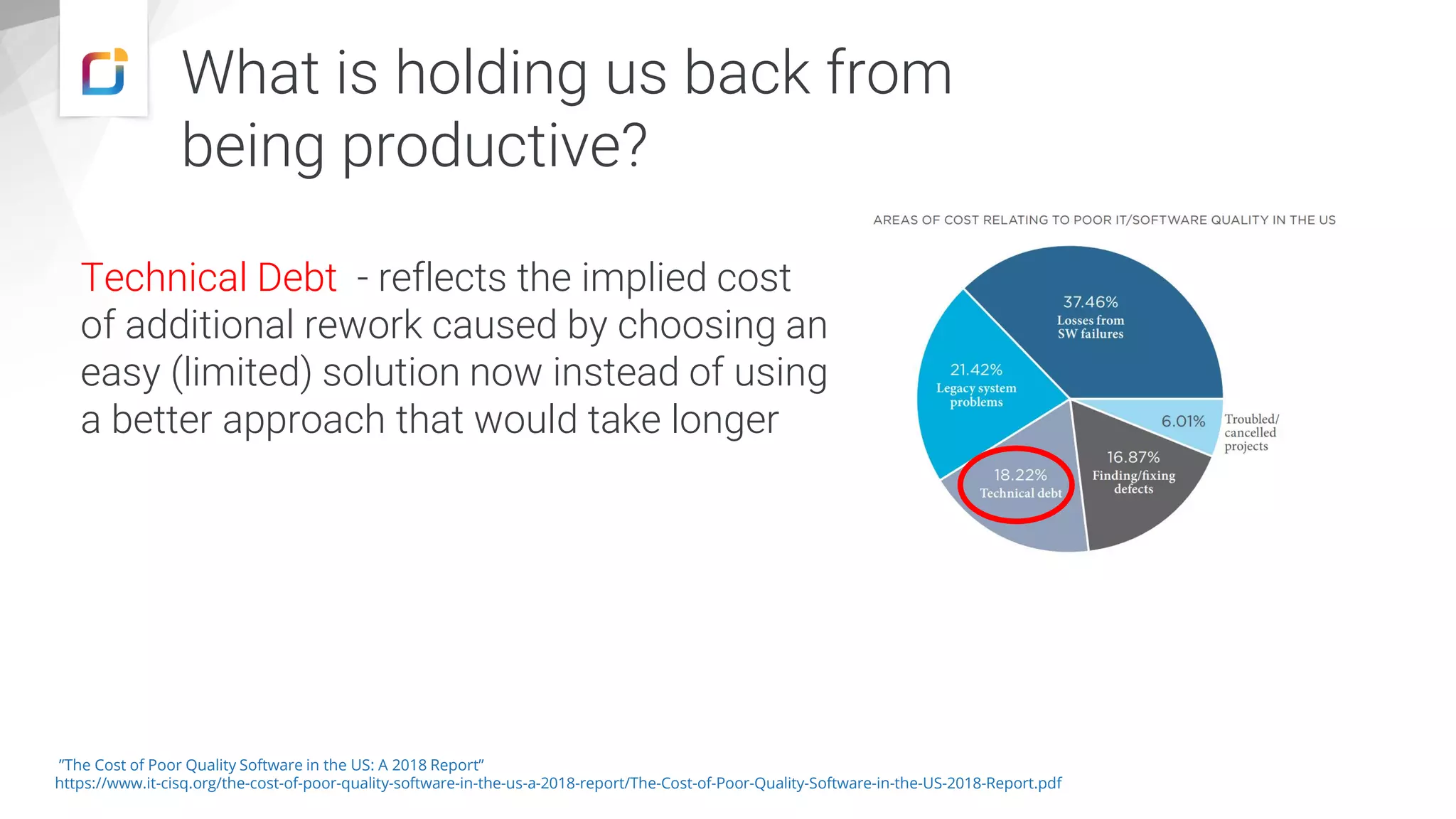 What is holding us back from being productive?

Technical Debt - reflects the implied cost of additional rework caused by choosing an easy (limited) solution now instead of using a better approach that would take longer

AREAS OF COST RELATING TO POOR IT/SOFTWARE QUALITY IN THE US

37.46%
Losses from SW failures

21.42%
Legacy system problems

6.01%
Troubled/ cancelled projects

16.87%
Finding/fixing defects

18.22%
Technical debt

"The Cost of Poor Quality Software in the US: A 2018 Report"
https://www.it-cisq.org/the-cost-of-poor-quality-software-in-the-us-a-2018-report/The-Cost-of-Poor-Quality-Software-in-the-US-2018-Report.pdf